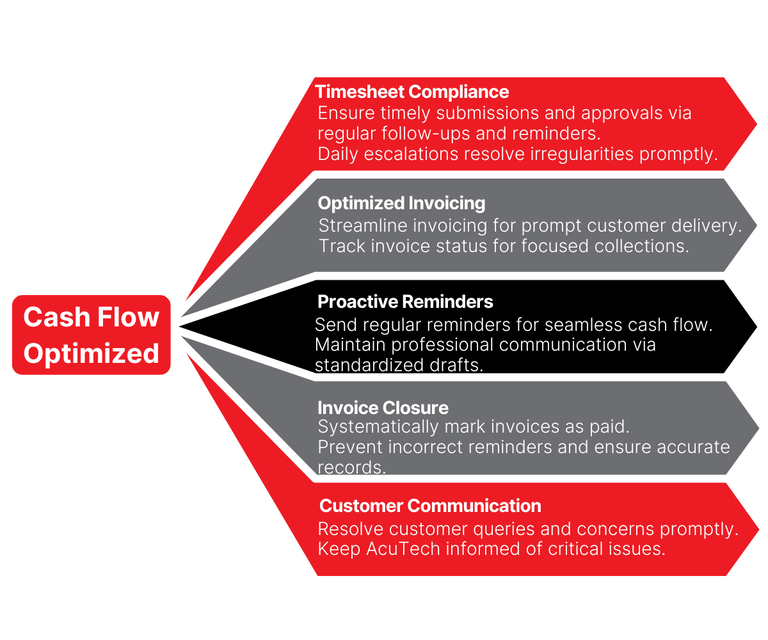 Cash Flow Optimized

Timesheet Compliance
Ensure timely submissions and approvals via regular follow-ups and reminders.
Daily escalations resolve irregularities promptly.

Optimized Invoicing
Streamline invoicing for prompt customer delivery.
Track invoice status for focused collections.

Proactive Reminders
Send regular reminders for seamless cash flow.
Maintain professional communication via standardized drafts.

Invoice Closure
Systematically mark invoices as paid.
Prevent incorrect reminders and ensure accurate records.

Customer Communication
Resolve customer queries and concerns promptly.
Keep AcuTech informed of critical issues.